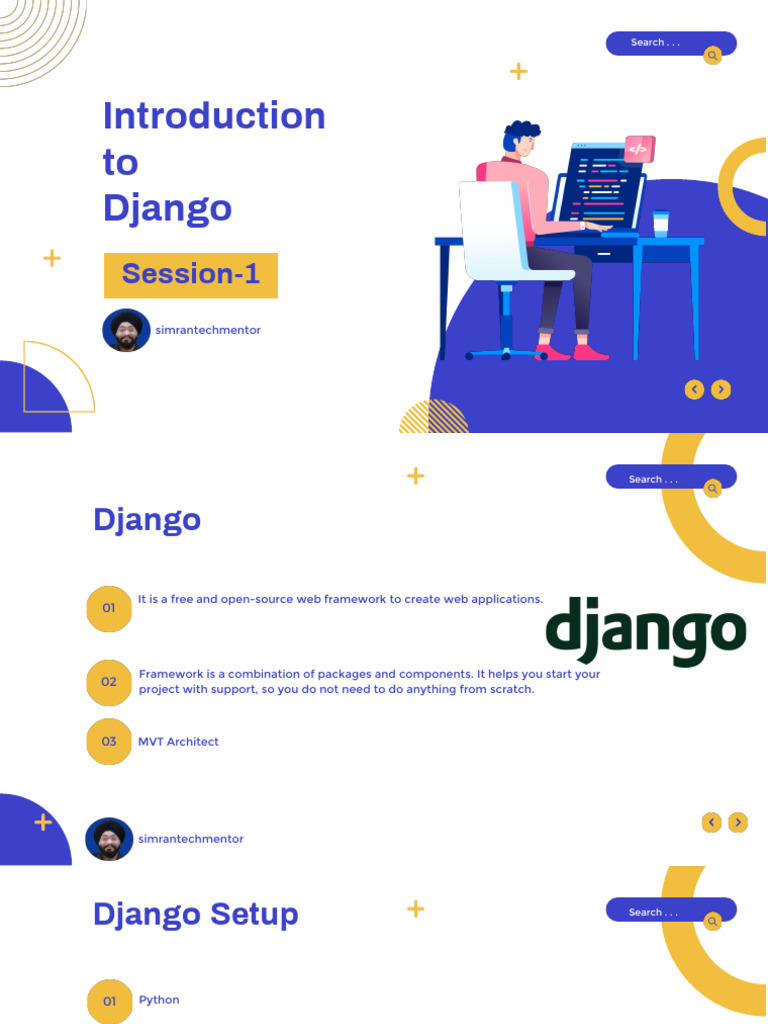 Search . . .

Introduction to Django

Session-1

simrantechmentor

</>

Search . . .

Django

01 It is a free and open-source web framework to create web applications.

django

02 Framework is a combination of packages and components. It helps you start your project with support, so you do not need to do anything from scratch.

03 MVT Architect

simrantechmentor

Django Setup

Search . . .

01 Python